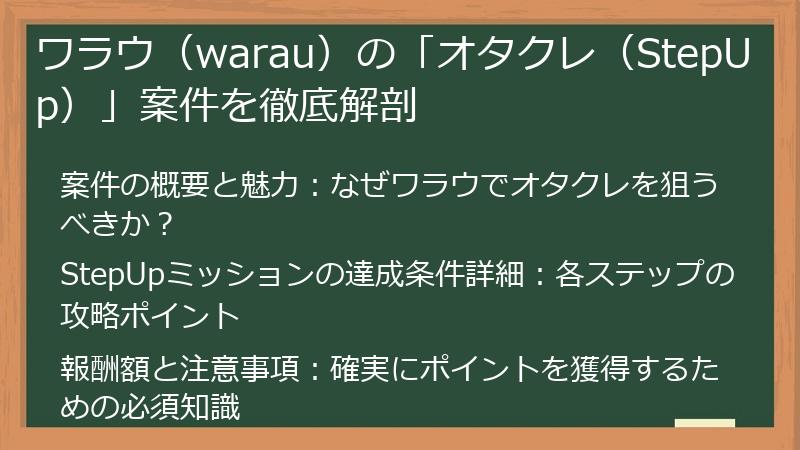 ワラウ（warau）の「オタクレ（StepUp）」案件を徹底解剖

案件の概要と魅力：なぜワラウでオタクレを狙うべきか？

StepUpミッションの達成条件詳細：各ステップの攻略ポイント

報酬額と注意事項：確実にポイントを獲得するための必須知識